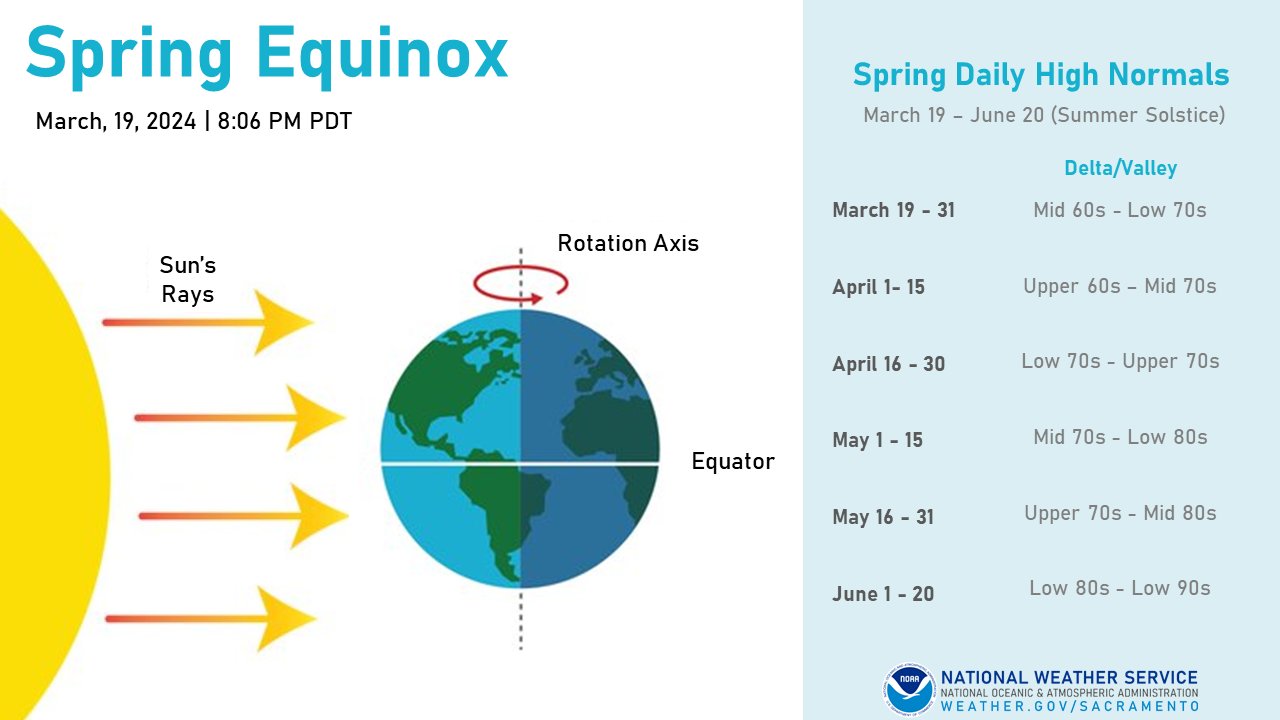 Spring Equinox

March, 19, 2024 | 8:06 PM PDT

Sun's Rays

Rotation Axis

Equator

Spring Daily High Normals

March 19 – June 20 (Summer Solstice)

| | Delta/Valley |
|---|---|
| March 19 - 31 | Mid 60s - Low 70s |
| April 1- 15 | Upper 60s – Mid 70s |
| April 16 - 30 | Low 70s - Upper 70s |
| May 1 - 15 | Mid 70s - Low 80s |
| May 16 - 31 | Upper 70s - Mid 80s |
| June 1 - 20 | Low 80s - Low 90s |

NOAA

NATIONAL WEATHER SERVICE
NATIONAL OCEANIC & ATMOSPHERIC ADMINISTRATION
WEATHER.GOV/SACRAMENTO